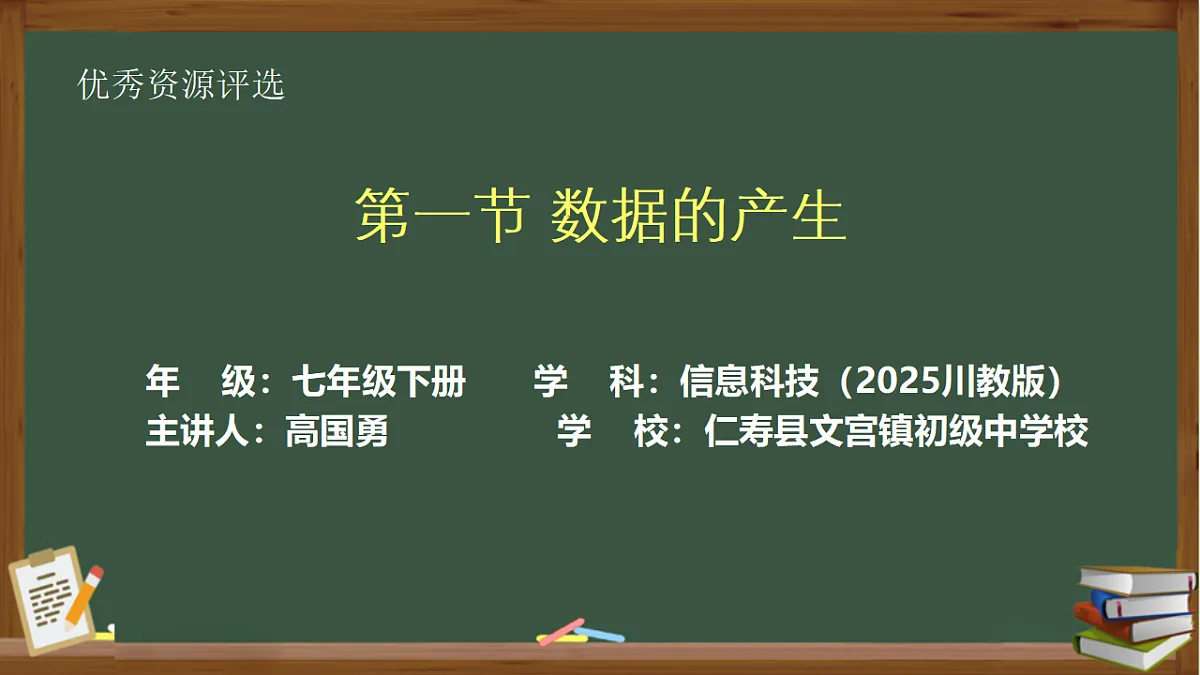 优秀资源评选

第一节 数据的产生

年　级：七年级下册　　学　科：信息科技（2025川教版）
主讲人：高国勇　　学　校：仁寿县文宫镇初级中学校